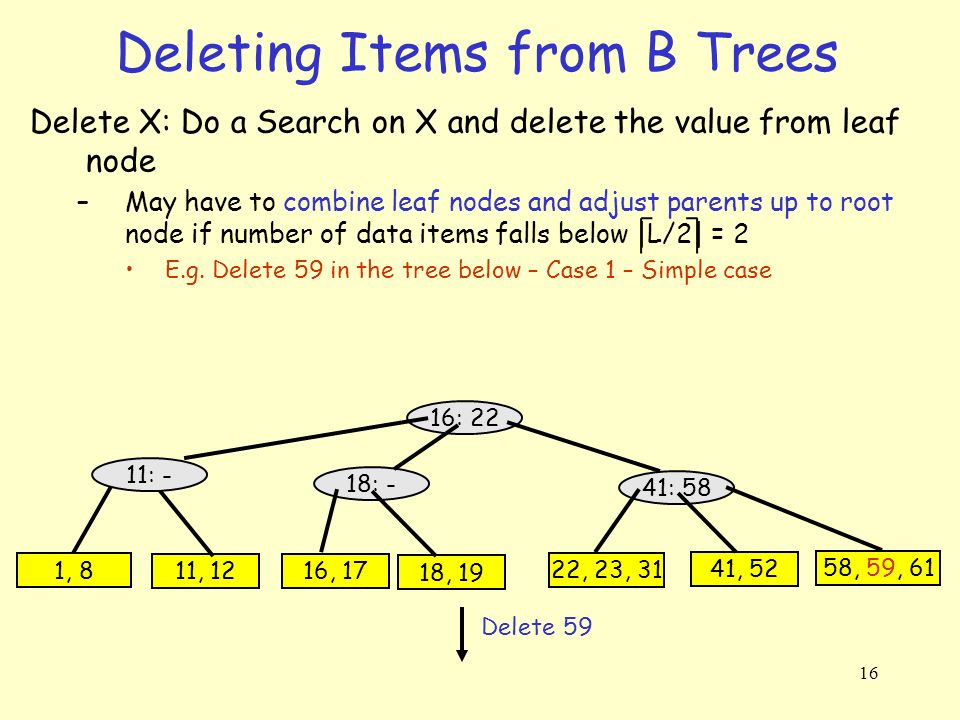 Deleting Items from B Trees

Delete X: Do a Search on X and delete the value from leaf node

– May have to combine leaf nodes and adjust parents up to root node if number of data items falls below $\lceil L/2 \rceil = 2$

• E.g. Delete 59 in the tree below – Case 1 – Simple case

16: 22

11: -

18: -

41: 58

1, 8

11, 12

16, 17

18, 19

22, 23, 31

41, 52

58, 59, 61

Delete 59

16